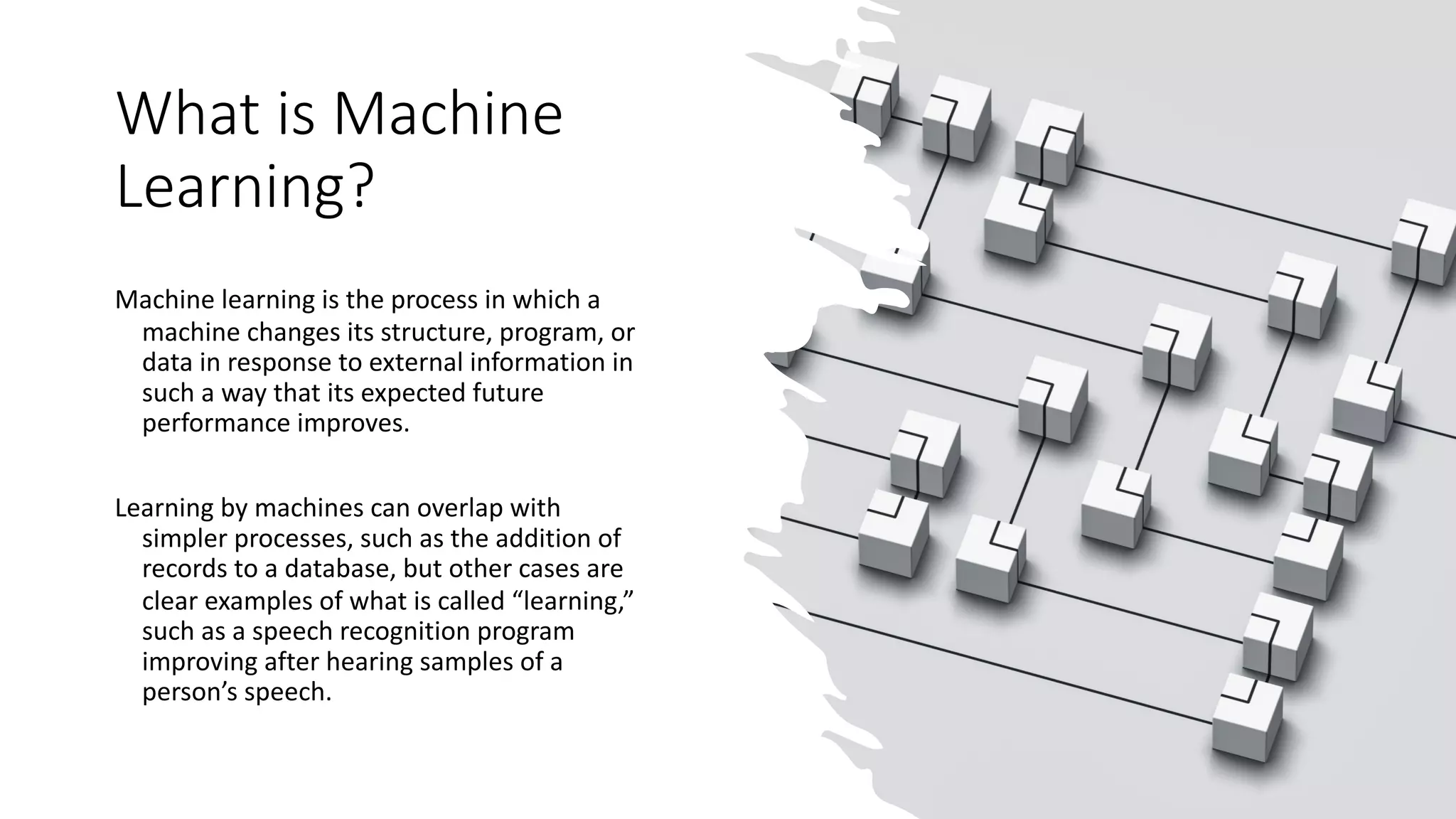 What is Machine Learning?

Machine learning is the process in which a machine changes its structure, program, or data in response to external information in such a way that its expected future performance improves.

Learning by machines can overlap with simpler processes, such as the addition of records to a database, but other cases are clear examples of what is called “learning,” such as a speech recognition program improving after hearing samples of a person’s speech.